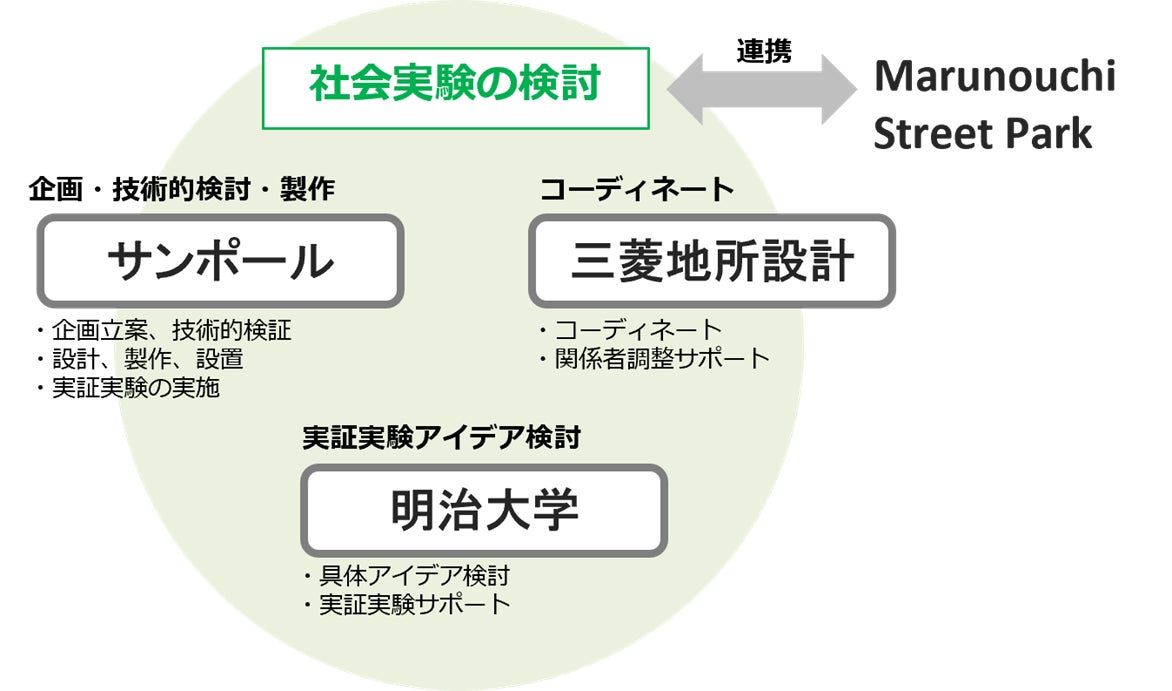 社会実験の検討

連携

Marunouchi Street Park

企画・技術的検討・製作

サンポール

・企画立案、技術的検証
・設計、製作、設置
・実証実験の実施

コーディネート

三菱地所設計

・コーディネート
・関係者調整サポート

実証実験アイデア検討

明治大学

・具体アイデア検討
・実証実験サポート